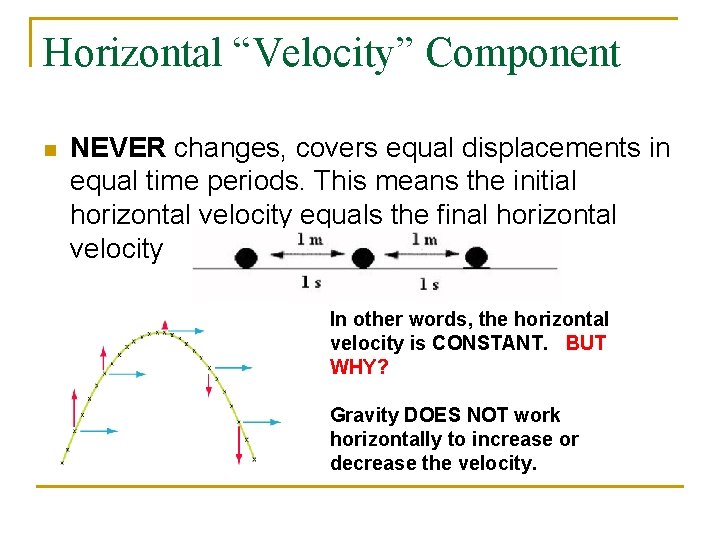 Horizontal “Velocity” Component

NEVER changes, covers equal displacements in equal time periods. This means the initial horizontal velocity equals the final horizontal velocity

1 m
1 m
1 s
1 s

In other words, the horizontal velocity is CONSTANT. BUT WHY?

Gravity DOES NOT work horizontally to increase or decrease the velocity.